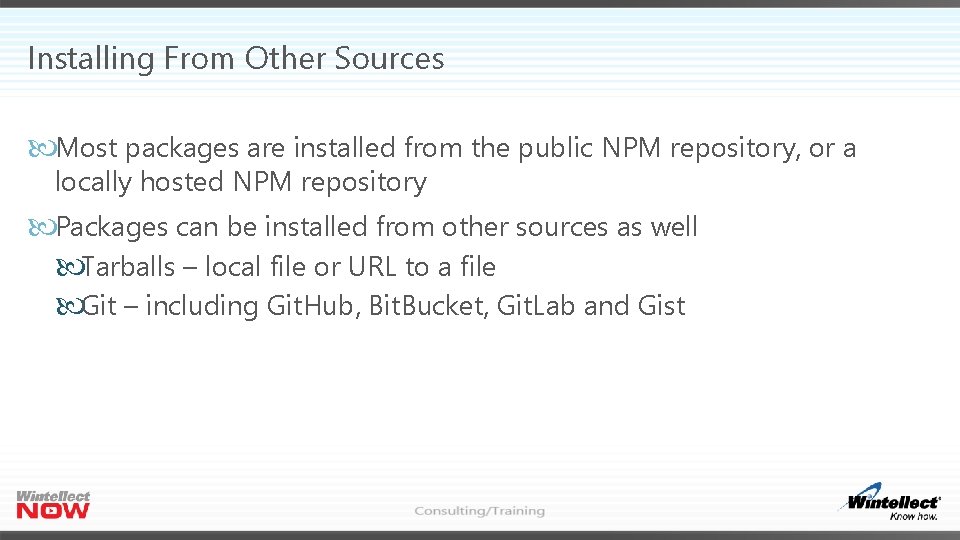 Installing From Other Sources

Most packages are installed from the public NPM repository, or a locally hosted NPM repository

Packages can be installed from other sources as well

Tarballs – local file or URL to a file

Git – including GitHub, BitBucket, GitLab and Gist

Wintellect NOW

Consulting/Training

Wintellect Know how.